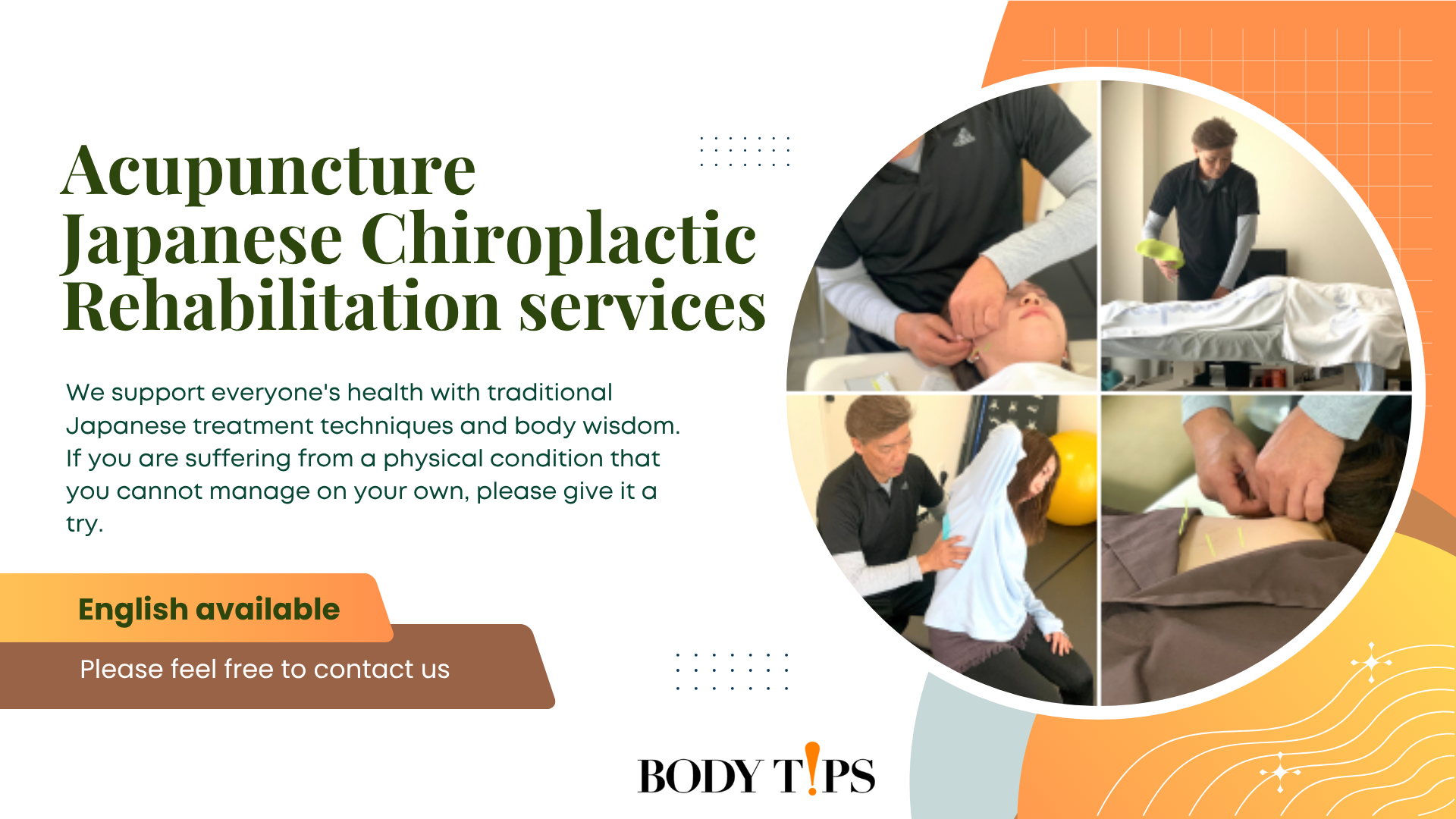 Acupuncture
Japanese Chiroplactic
Rehabilitation services

We support everyone's health with traditional Japanese treatment techniques and body wisdom. If you are suffering from a physical condition that you cannot manage on your own, please give it a try.

English available

Please feel free to contact us

BODY T!PS